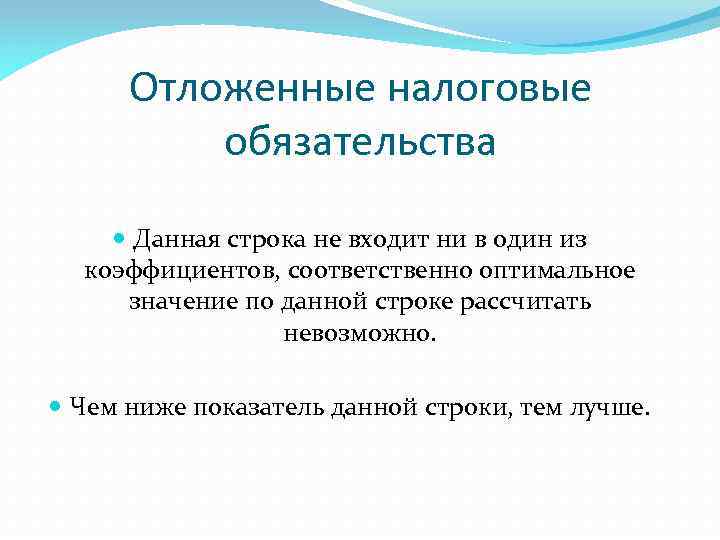 Отложенные налоговые обязательства

Данная строка не входит ни в один из коэффициентов, соответственно оптимальное значение по данной строке рассчитать невозможно.

Чем ниже показатель данной строки, тем лучше.